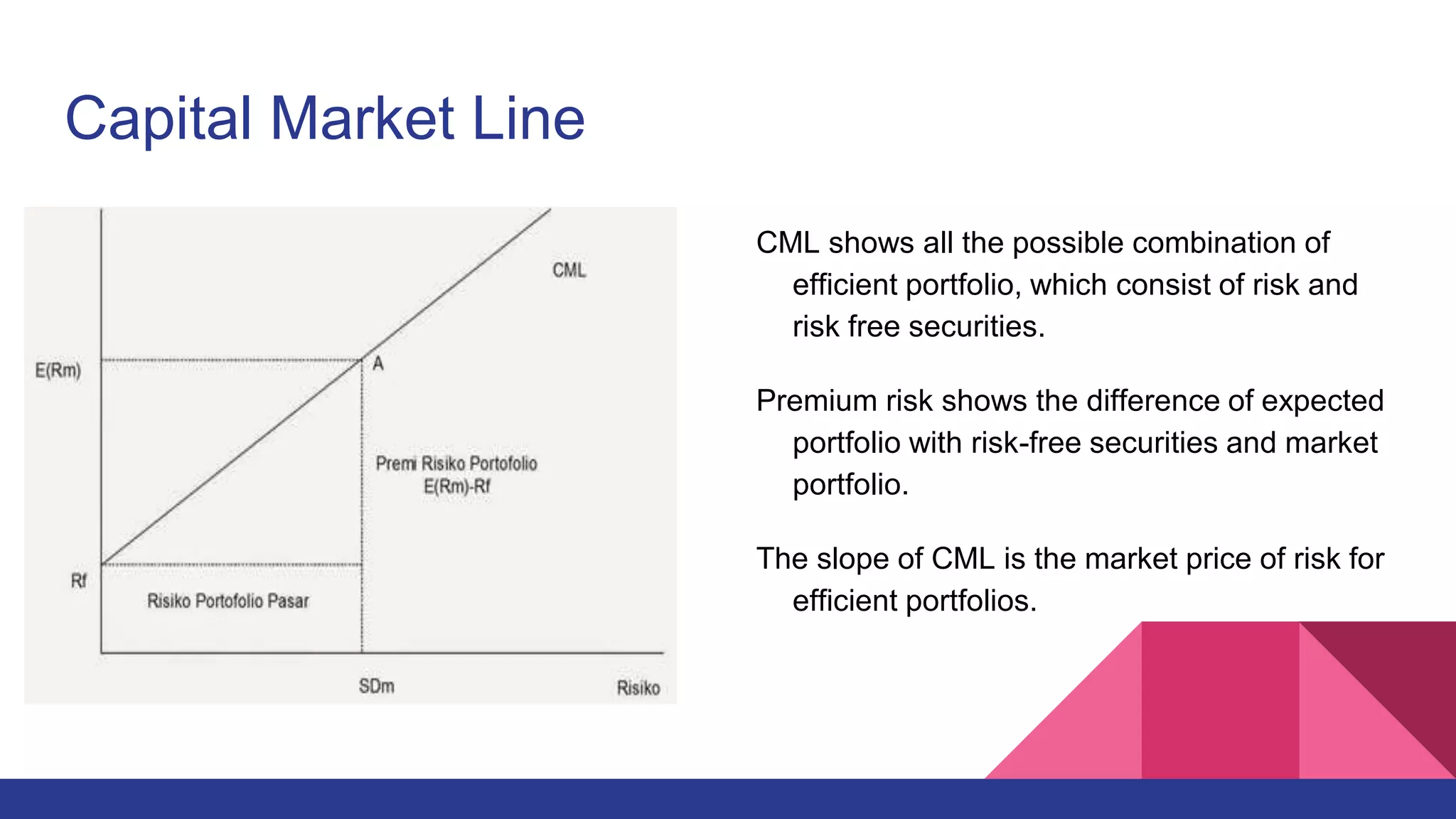 Capital Market Line

CML

E(Rm)

A

Premi Risiko Portofolio
E(Rm)-Rf

Rf

Risiko Portofolio Pasar

SDm

Risiko

CML shows all the possible combination of efficient portfolio, which consist of risk and risk free securities.

Premium risk shows the difference of expected portfolio with risk-free securities and market portfolio.

The slope of CML is the market price of risk for efficient portfolios.